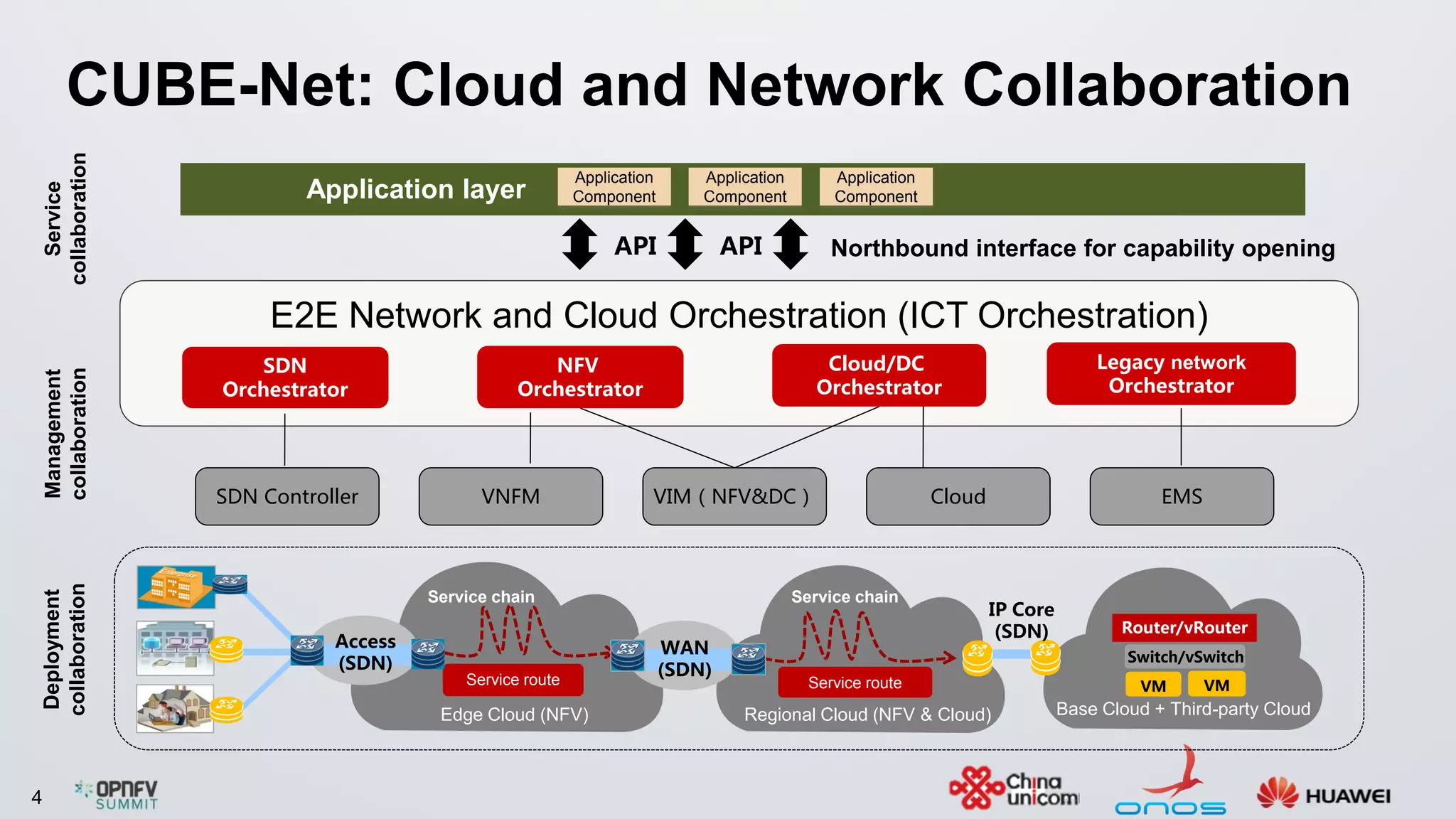 CUBE-Net: Cloud and Network Collaboration

Service collaboration

Application layer

Application Component

Application Component

Application Component

API

API

Northbound interface for capability opening

Management collaboration

E2E Network and Cloud Orchestration (ICT Orchestration)

SDN Orchestrator

NFV Orchestrator

Cloud/DC Orchestrator

Legacy network Orchestrator

SDN Controller

VNFM

VIM ( NFV&DC )

Cloud

EMS

Deployment collaboration

Enterprise

Access (SDN)

Service chain

Service route

Edge Cloud (NFV)

WAN (SDN)

Service chain

Service route

Regional Cloud (NFV & Cloud)

IP Core (SDN)

Router/vRouter

Switch/vSwitch

VM

VM

Base Cloud + Third-party Cloud

4

OPNFV SUMMIT

China unicom

onos

HUAWEI